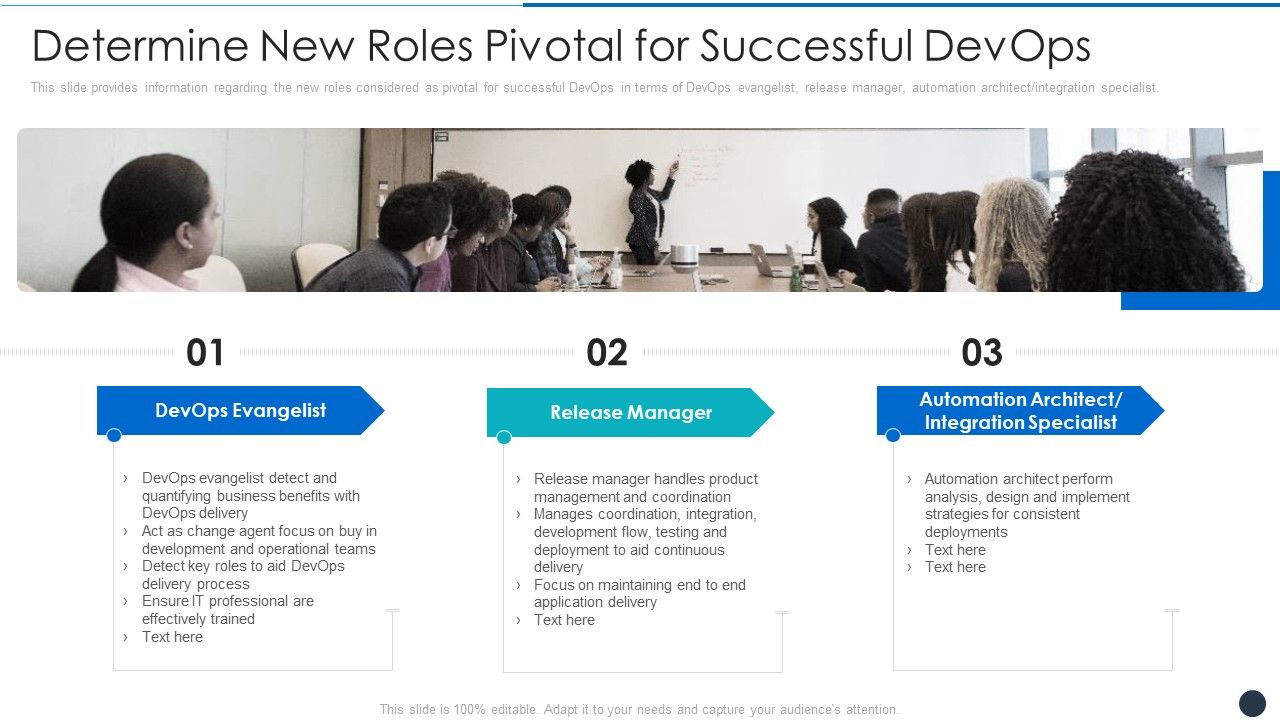 Determine New Roles Pivotal for Successful DevOps

This slide provides information regarding the new roles considered as pivotal for successful DevOps in terms of DevOps evangelist, release manager, automation architect/integration specialist.

01

DevOps Evangelist

› DevOps evangelist detect and quantifying business benefits with DevOps delivery
› Act as change agent focus on buy in development and operational teams
› Detect key roles to aid DevOps delivery process
› Ensure IT professional are effectively trained
› Text here

02

Release Manager

› Release manager handles product management and coordination
› Manages coordination, integration, development flow, testing and deployment to aid continuous delivery
› Focus on maintaining end to end application delivery
› Text here

03

Automation Architect/ Integration Specialist

› Automation architect perform analysis, design and implement strategies for consistent deployments
› Text here
› Text here

This slide is 100% editable. Adapt it to your needs and capture your audience's attention.